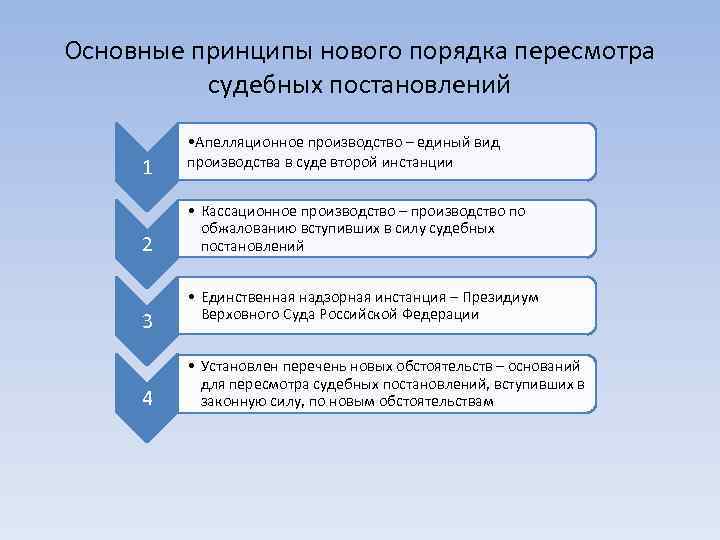 Основные принципы нового порядка пересмотра судебных постановлений

1

•Апелляционное производство – единый вид производства в суде второй инстанции

2

• Кассационное производство – производство по обжалованию вступивших в силу судебных постановлений

3

• Единственная надзорная инстанция – Президиум Верховного Суда Российской Федерации

4

• Установлен перечень новых обстоятельств – оснований для пересмотра судебных постановлений, вступивших в законную силу, по новым обстоятельствам